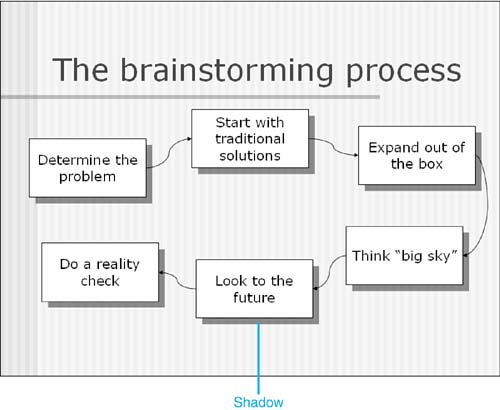 The brainstorming process

Determine the problem

Start with traditional solutions

Expand out of the box

Think “big sky”

Look to the future

Do a reality check

Shadow